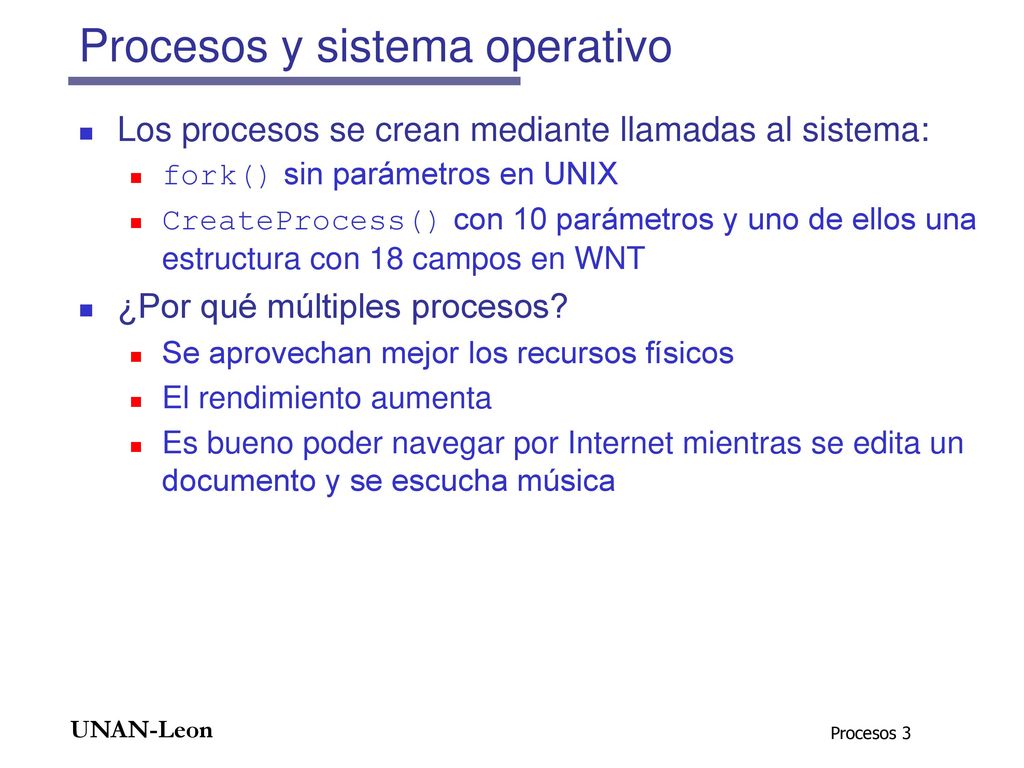 Procesos y sistema operativo

Los procesos se crean mediante llamadas al sistema:

fork() sin parámetros en UNIX

CreateProcess() con 10 parámetros y uno de ellos una estructura con 18 campos en WNT

¿Por qué múltiples procesos?

Se aprovechan mejor los recursos físicos

El rendimiento aumenta

Es bueno poder navegar por Internet mientras se edita un documento y se escucha música

UNAN-Leon

Procesos 3